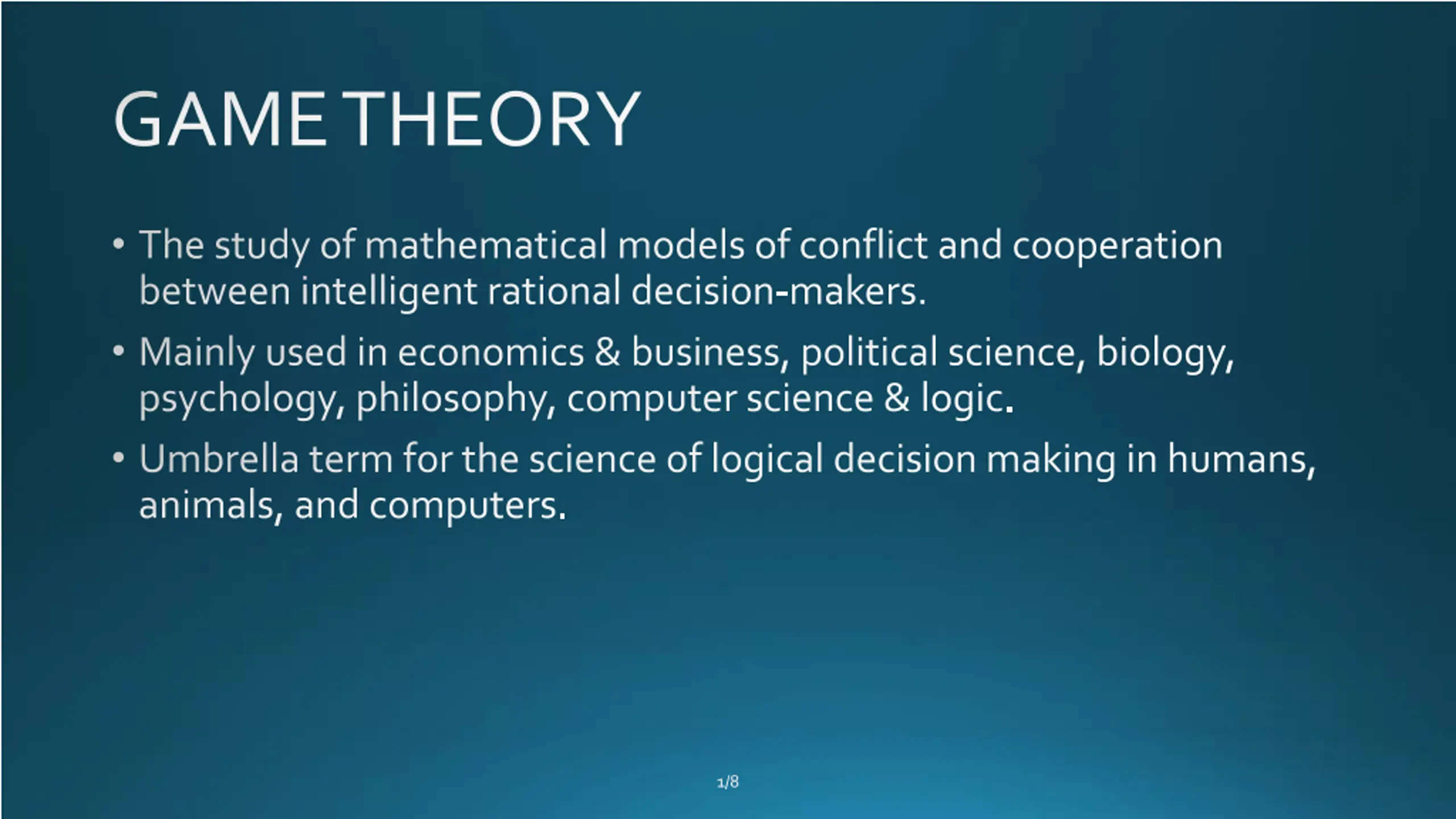 GAME THEORY

• The study of mathematical models of conflict and cooperation between intelligent rational decision-makers.

• Mainly used in economics & business, political science, biology, psychology, philosophy, computer science & logic.

• Umbrella term for the science of logical decision making in humans, animals, and computers.

1/8